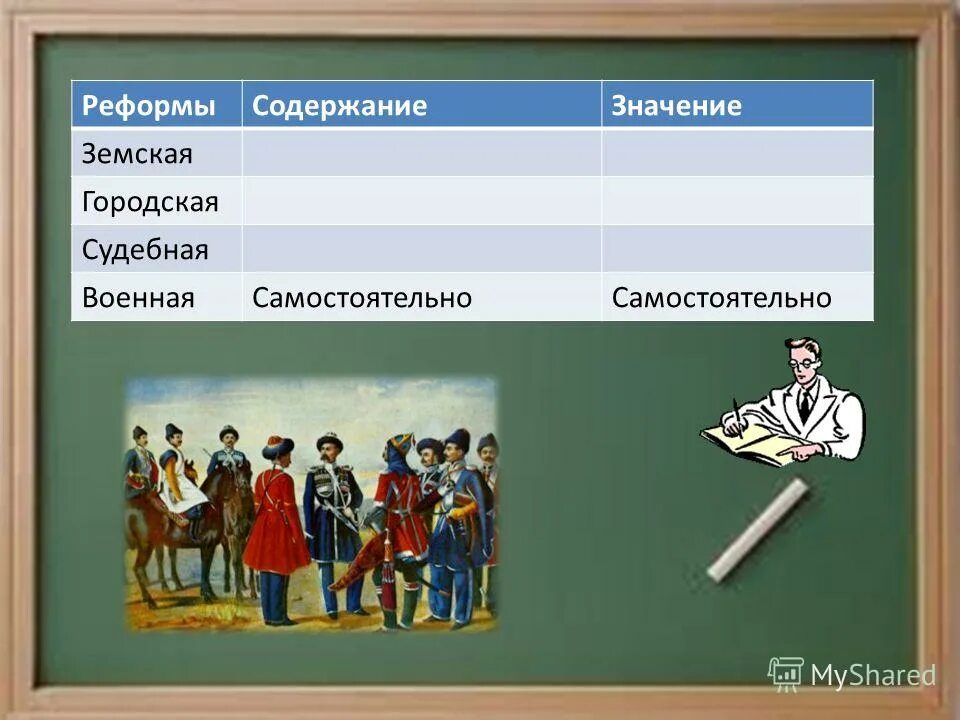 | Реформы | Содержание | Значение |
|---|---|---|
| Земская | | |
| Городская | | |
| Судебная | | |
| Военная | Самостоятельно | Самостоятельно |

MyShared